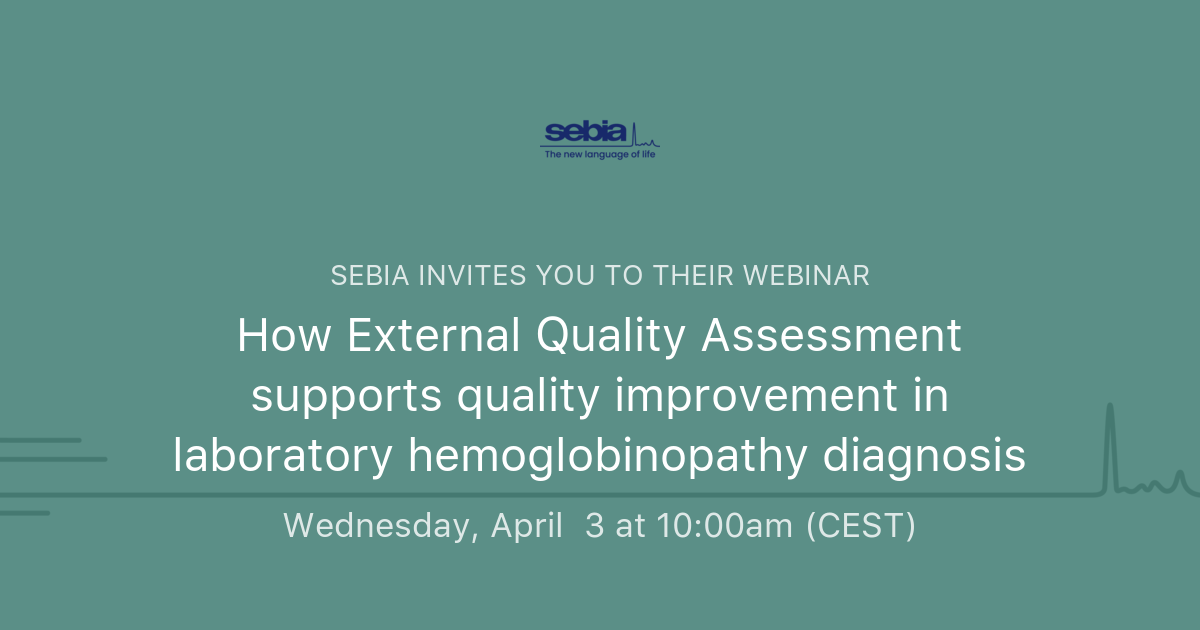 sebia
The new language of life

SEBIA INVITES YOU TO THEIR WEBINAR

How External Quality Assessment supports quality improvement in laboratory hemoglobinopathy diagnosis

Wednesday, April 3 at 10:00am (CEST)